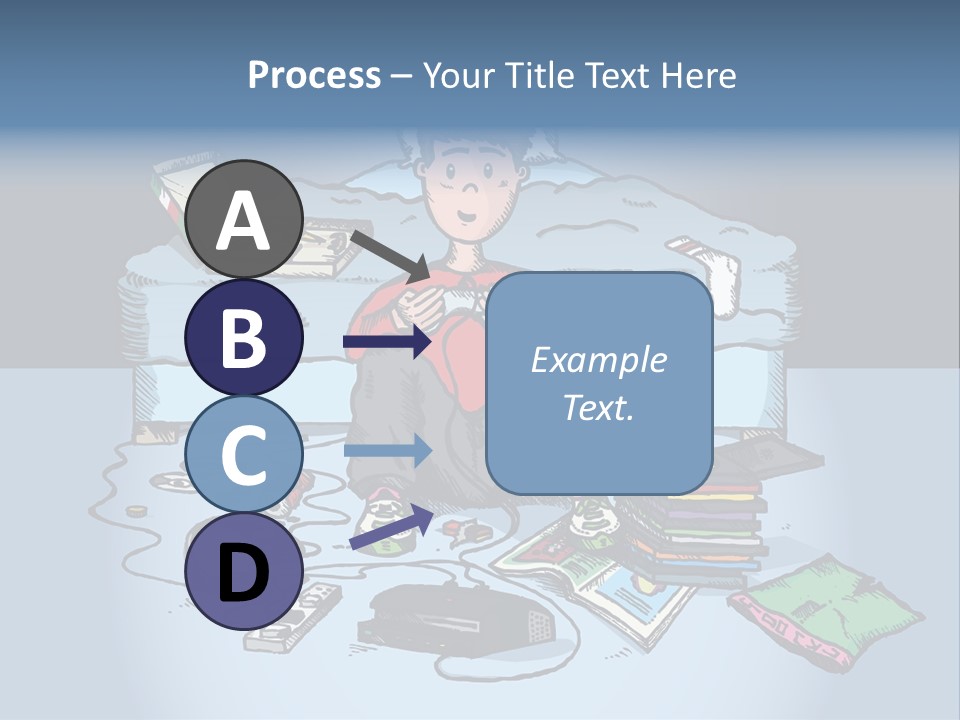 Process – Your Title Text Here

A

B

C

D

Example Text.